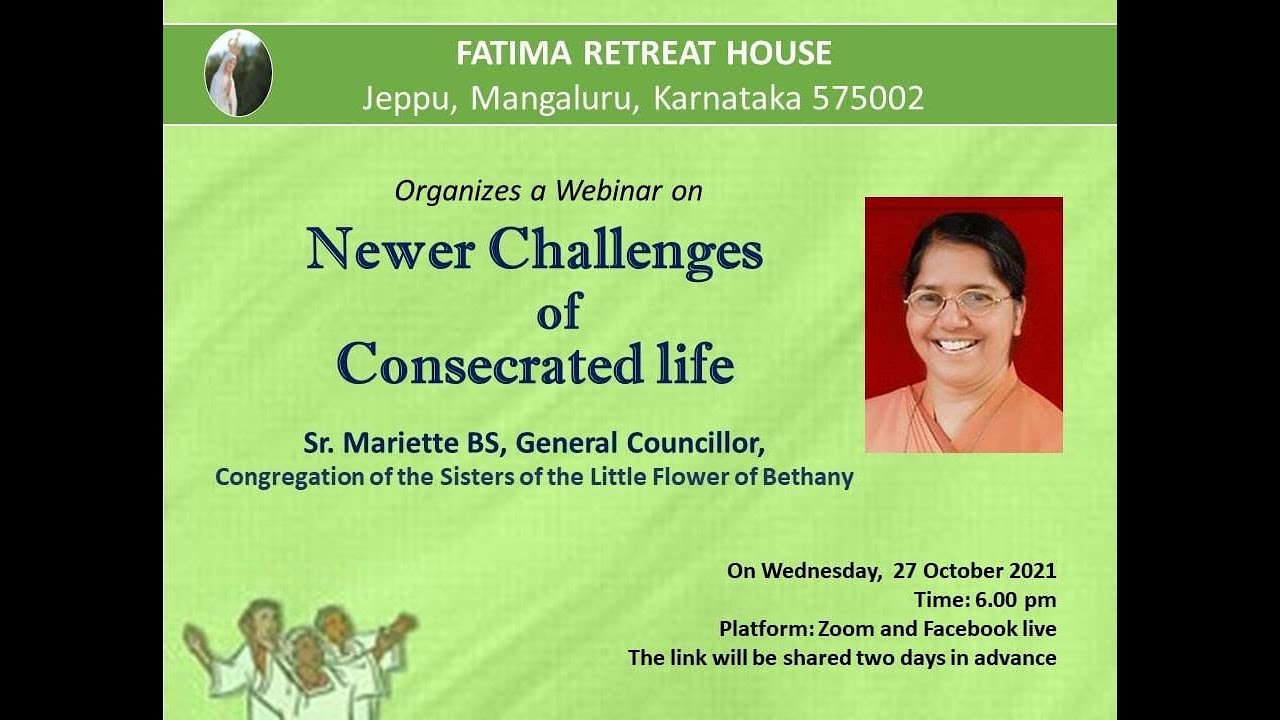 FATIMA RETREAT HOUSE
Jeppu, Mangaluru, Karnataka 575002

Organizes a Webinar on

Newer Challenges of Consecrated life

Sr. Mariette BS, General Councillor,
Congregation of the Sisters of the Little Flower of Bethany

On Wednesday, 27 October 2021
Time: 6.00 pm
Platform: Zoom and Facebook live
The link will be shared two days in advance